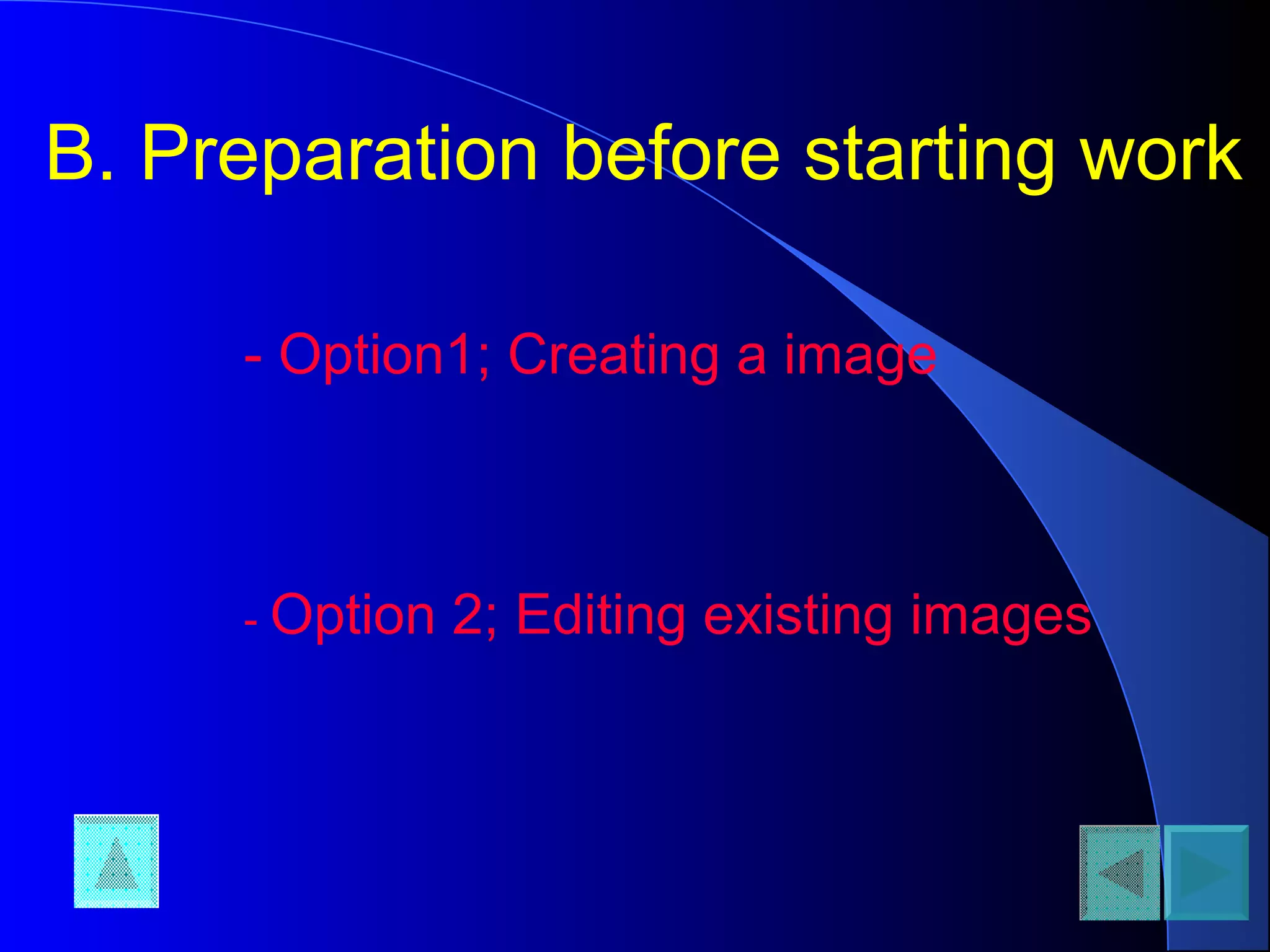 B. Preparation before starting work

- Option1; Creating a image

- Option 2; Editing existing images